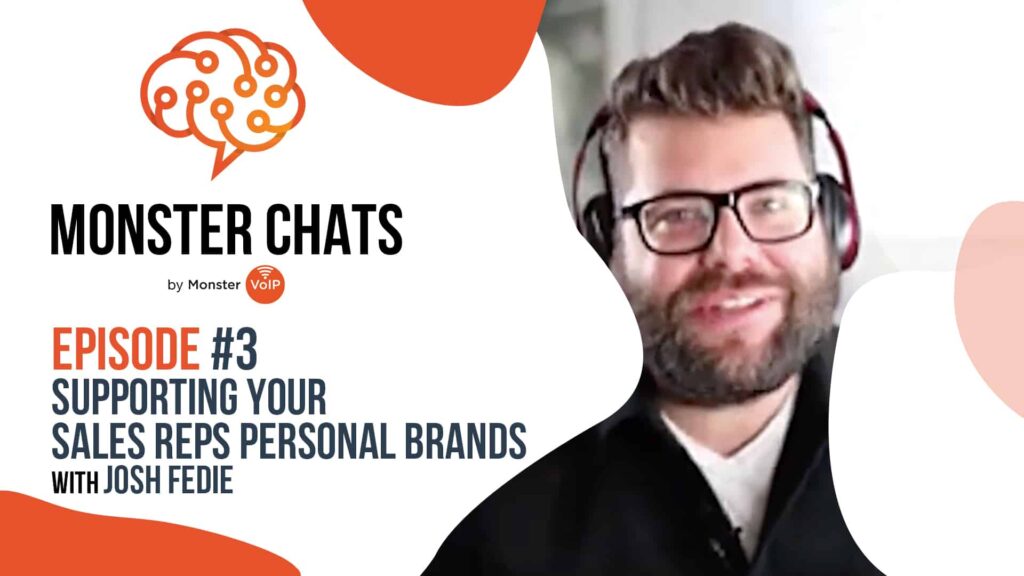 MONSTER CHATS

by Monster VoIP

EPISODE #3
SUPPORTING YOUR SALES REPS PERSONAL BRANDS
WITH JOSH FEDIE